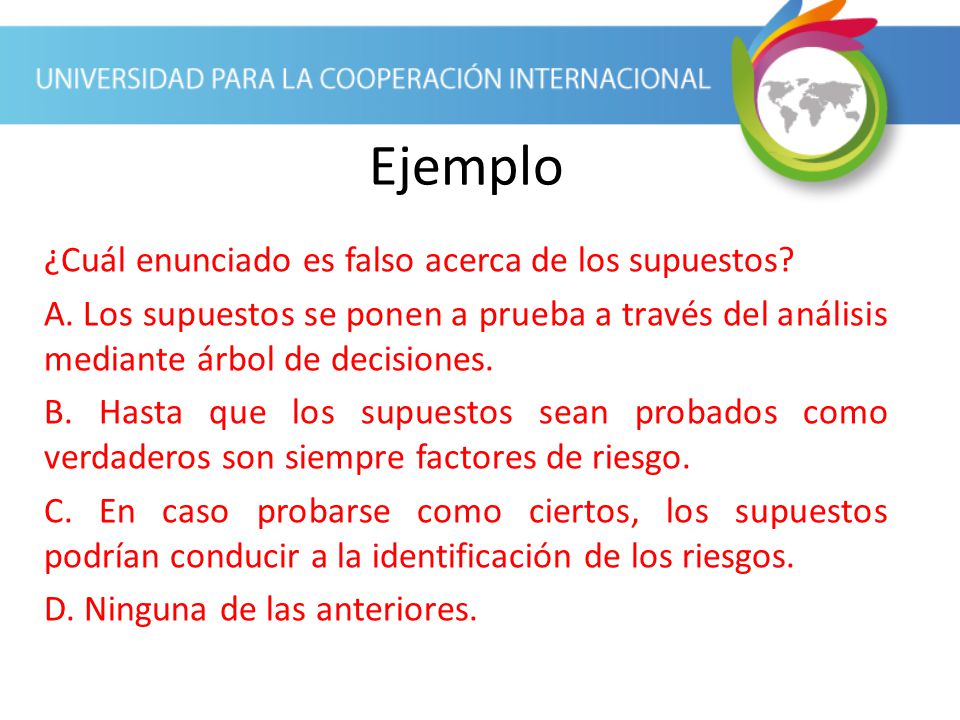 UNIVERSIDAD PARA LA COOPERACIÓN INTERNACIONAL

Ejemplo

¿Cuál enunciado es falso acerca de los supuestos?

A. Los supuestos se ponen a prueba a través del análisis mediante árbol de decisiones.

B. Hasta que los supuestos sean probados como verdaderos son siempre factores de riesgo.

C. En caso probarse como ciertos, los supuestos podrían conducir a la identificación de los riesgos.

D. Ninguna de las anteriores.